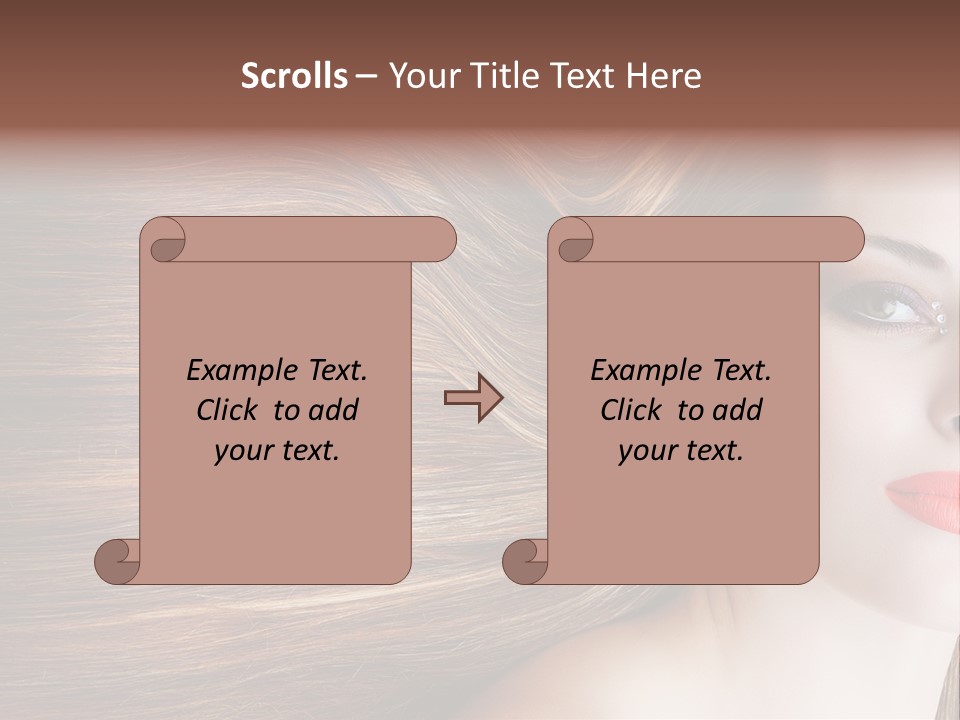 Scrolls – Your Title Text Here

Example Text. Click to add your text.

Example Text. Click to add your text.